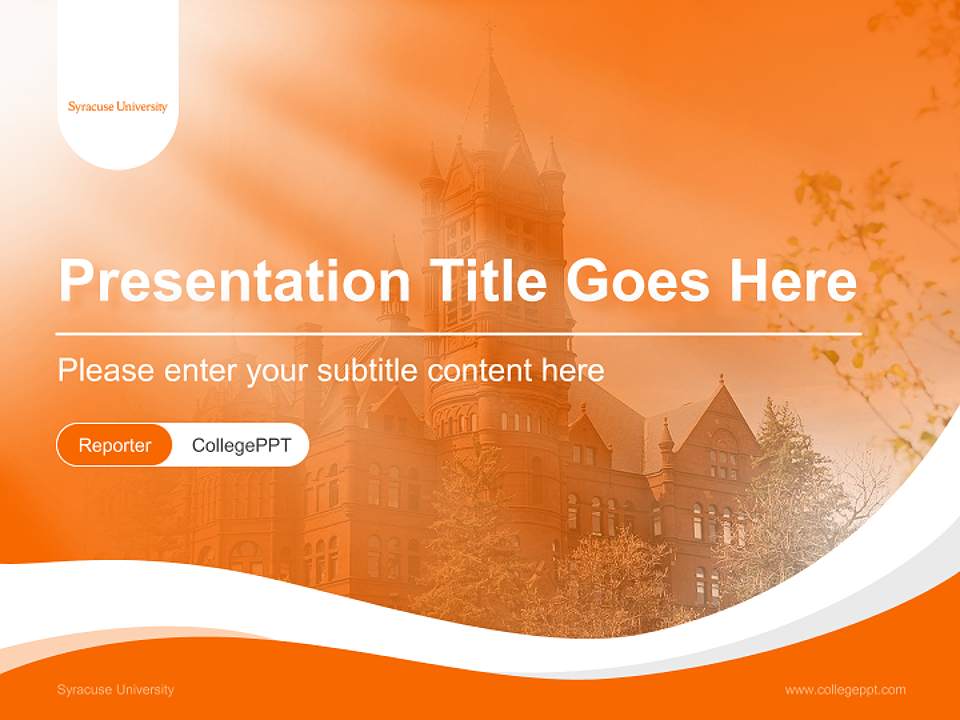 Syracuse University

Presentation Title Goes Here

Please enter your subtitle content here

Reporter CollegePPT

Syracuse University

www.collegeppt.com